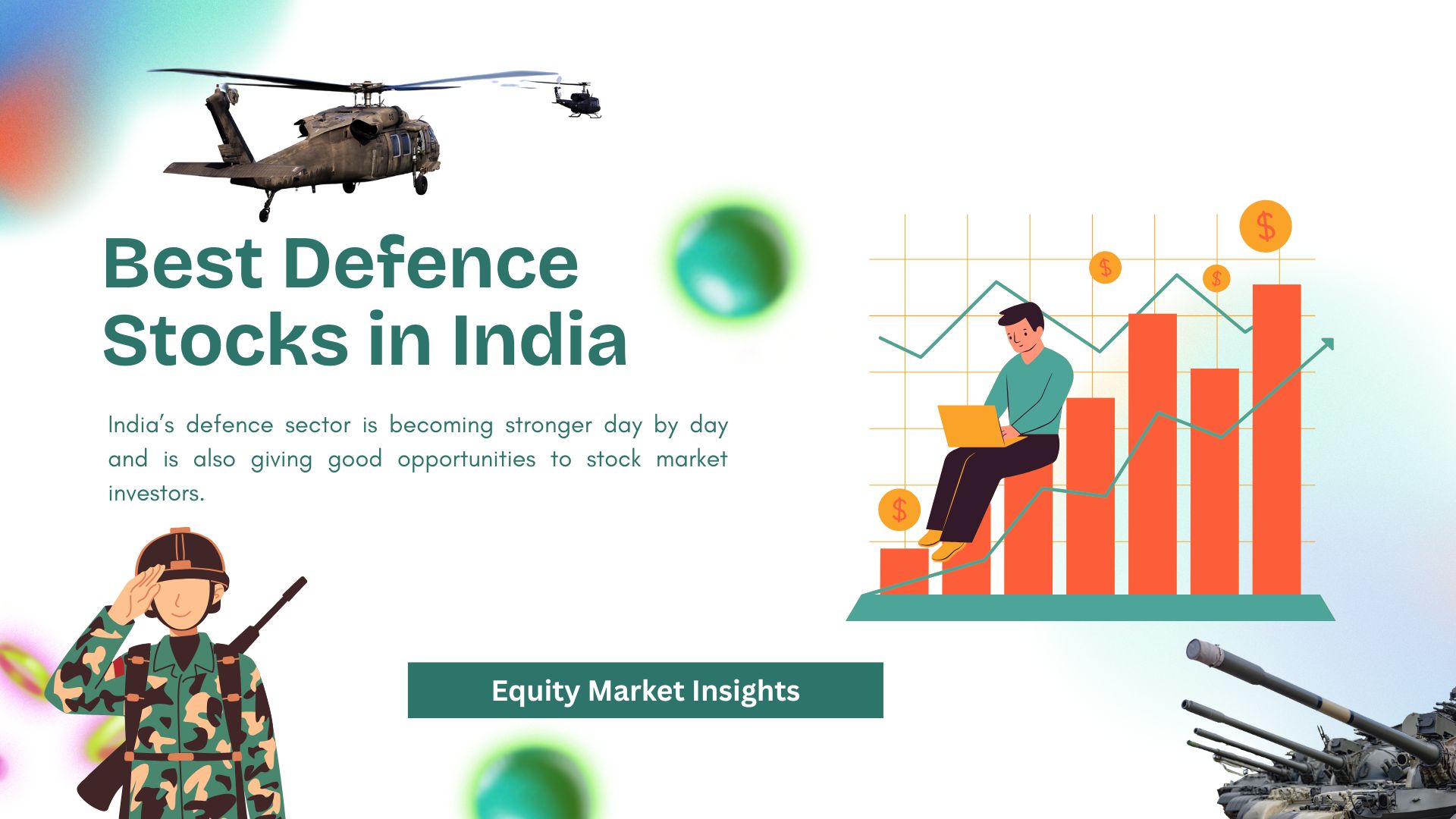 Best Defence Stocks in India

India's defence sector is becoming stronger day by day and is also giving good opportunities to stock market investors.

$
$
$
$

Equity Market Insights